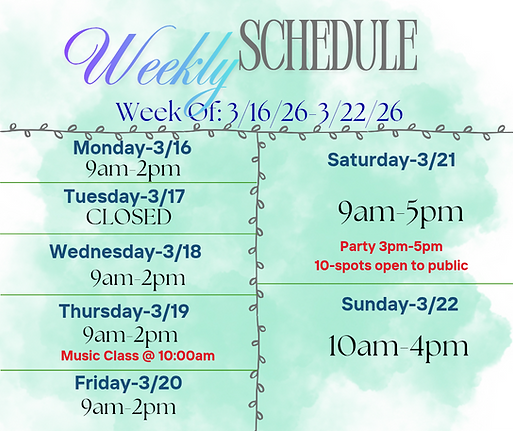 Weekly SCHEDULE

Week Of: 3/16/26-3/22/26

Monday-3/16
9am-2pm

Tuesday-3/17
CLOSED

Wednesday-3/18
9am-2pm

Thursday-3/19
9am-2pm
Music Class @ 10:00am

Friday-3/20
9am-2pm

Saturday-3/21
9am-5pm
Party 3pm-5pm
10-spots open to public

Sunday-3/22
10am-4pm